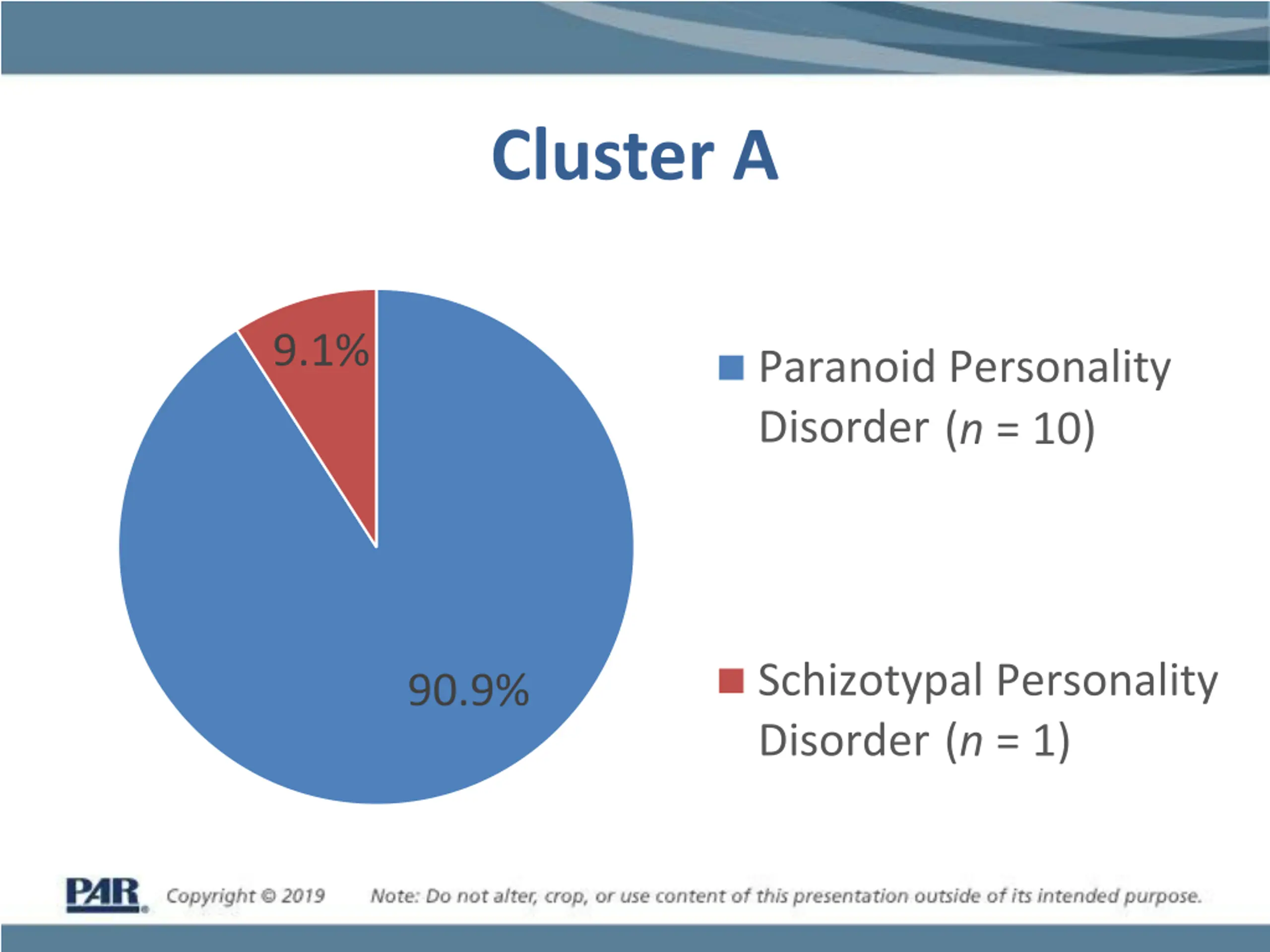 Cluster A

9.1%

90.9%

Paranoid Personality Disorder ($n$ = 10)

Schizotypal Personality Disorder ($n$ = 1)

PAR Copyright © 2019 Note: Do not alter, crop, or use content of this presentation outside of its intended purpose.